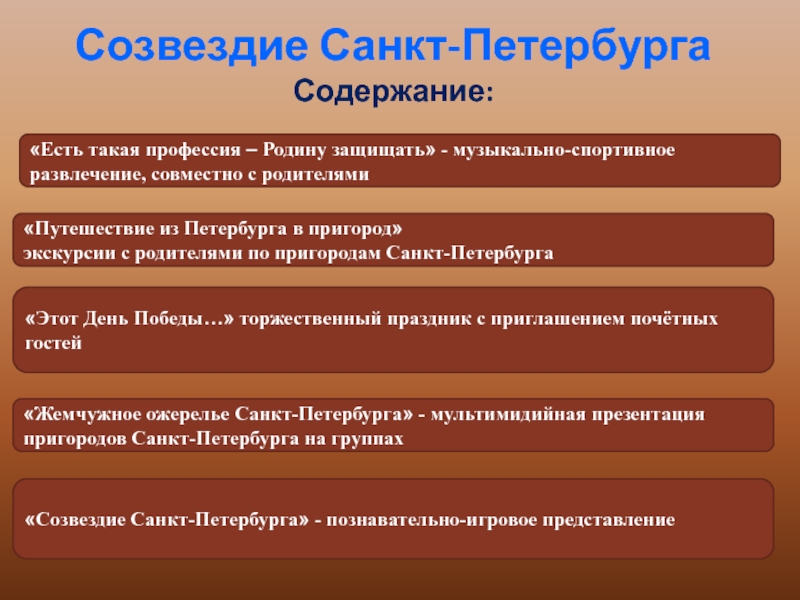 Созвездие Санкт-Петербурга

Содержание:

«Есть такая профессия – Родину защищать» - музыкально-спортивное развлечение, совместно с родителями

«Путешествие из Петербурга в пригород»
экскурсии с родителями по пригородам Санкт-Петербурга

«Этот День Победы…» торжественный праздник с приглашением почётных гостей

«Жемчужное ожерелье Санкт-Петербурга» - мультимидийная презентация пригородов Санкт-Петербурга на группах

«Созвездие Санкт-Петербурга» - познавательно-игровое представление